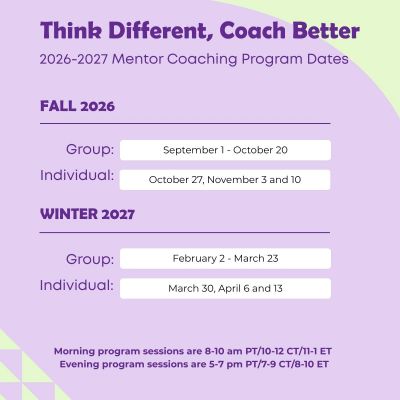 Think Different, Coach Better

2026-2027 Mentor Coaching Program Dates

FALL 2026

Group: September 1 - October 20

Individual: October 27, November 3 and 10

WINTER 2027

Group: February 2 - March 23

Individual: March 30, April 6 and 13

Morning program sessions are 8-10 am PT/10-12 CT/11-1 ET
Evening program sessions are 5-7 pm PT/7-9 CT/8-10 ET